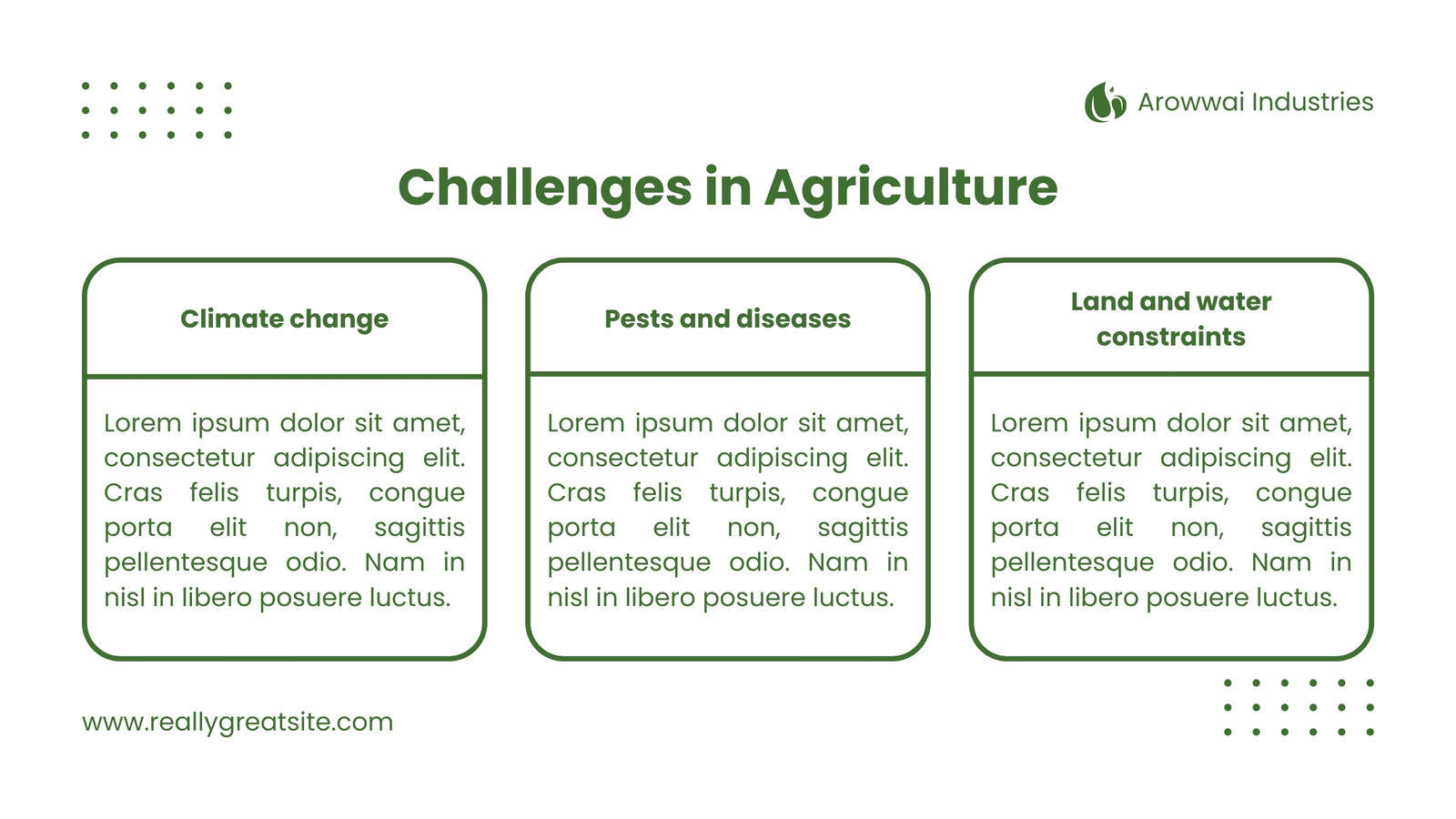 Arowwai Industries

Challenges in Agriculture

Climate change

Lorem ipsum dolor sit amet, consectetur adipiscing elit. Cras felis turpis, congue porta elit non, sagittis pellentesque odio. Nam in nisl in libero posuere luctus.

Pests and diseases

Lorem ipsum dolor sit amet, consectetur adipiscing elit. Cras felis turpis, congue porta elit non, sagittis pellentesque odio. Nam in nisl in libero posuere luctus.

Land and water constraints

Lorem ipsum dolor sit amet, consectetur adipiscing elit. Cras felis turpis, congue porta elit non, sagittis pellentesque odio. Nam in nisl in libero posuere luctus.

www.reallygreatsite.com